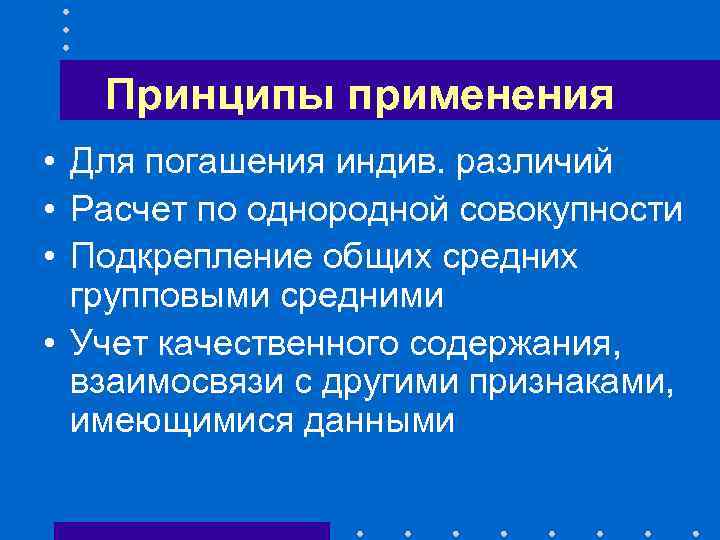 Принципы применения

• Для погашения индив. различий
• Расчет по однородной совокупности
• Подкрепление общих средних групповыми средними
• Учет качественного содержания, взаимосвязи с другими признаками, имеющимися данными